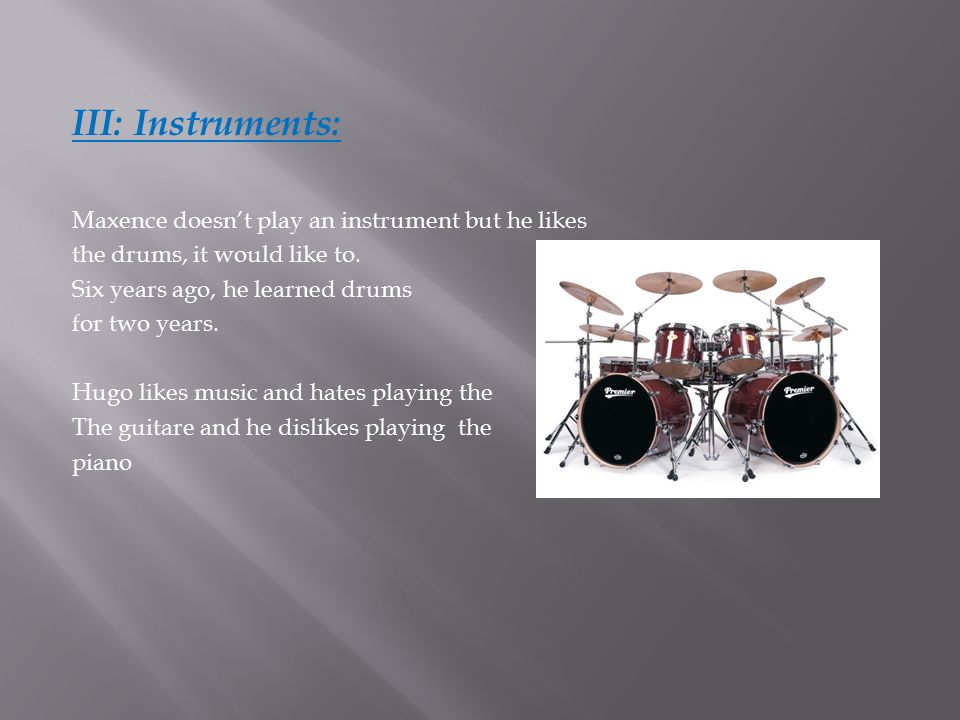 III: Instruments:

Maxence doesn't play an instrument but he likes the drums, it would like to.
Six years ago, he learned drums for two years.

Hugo likes music and hates playing the The guitare and he dislikes playing the piano

Premier

Premier